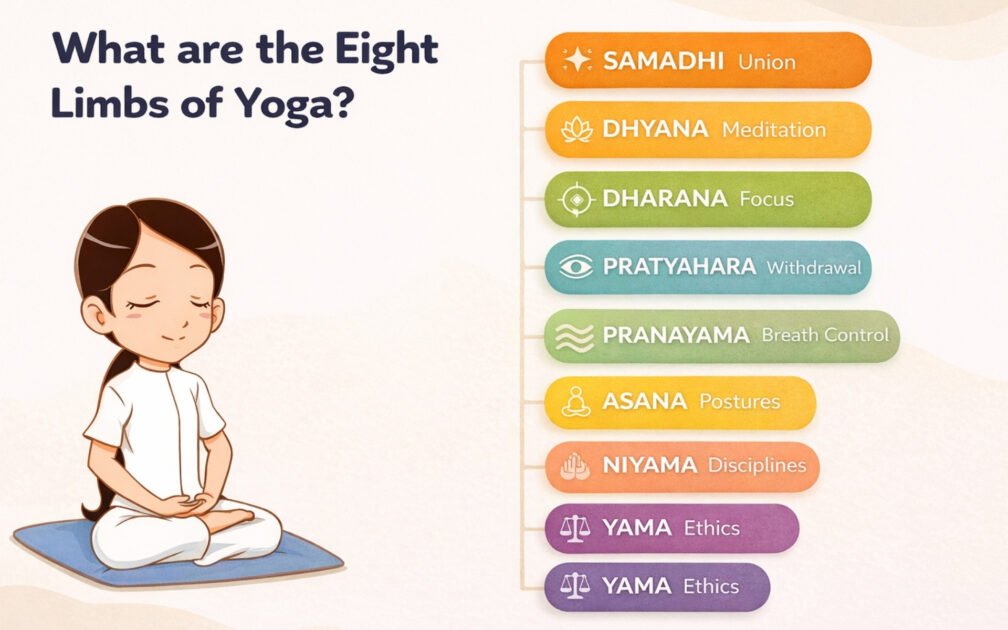 What are the Eight Limbs of Yoga?

SAMADHI Union

DHYANA Meditation

DHARANA Focus

PRATYAHARA Withdrawal

PRANAYAMA Breath Control

ASANA Postures

NIYAMA Disciplines

YAMA Ethics

YAMA Ethics